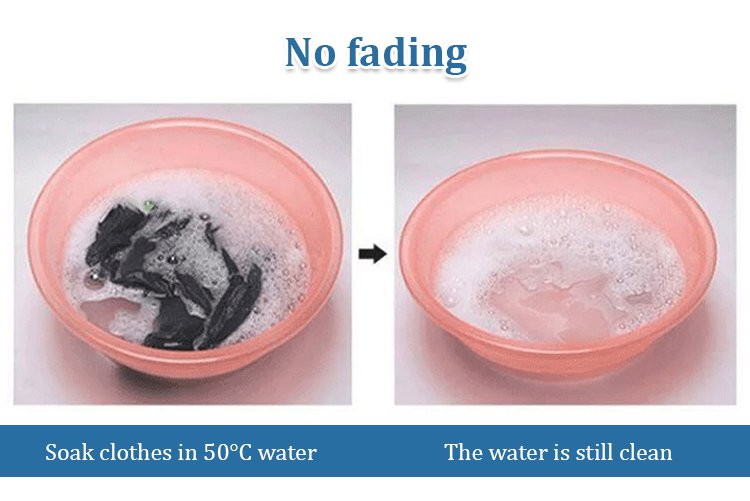 No fading

Soak clothes in 50°C water

The water is still clean